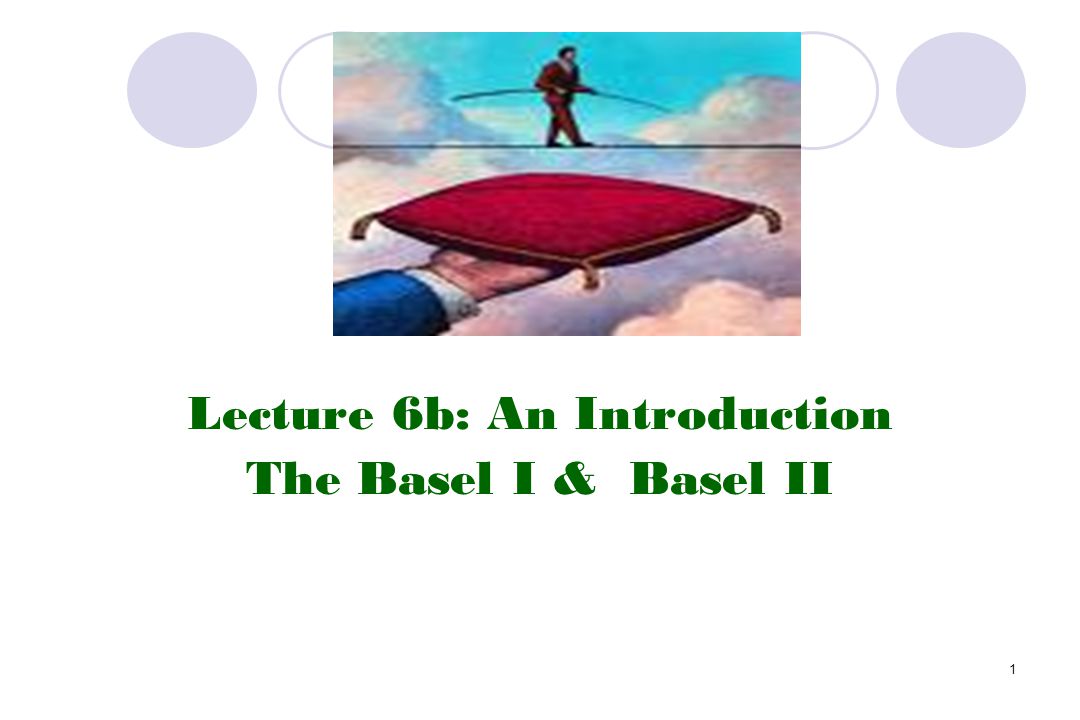 Lecture 6b: An Introduction
The Basel I & Basel II

1